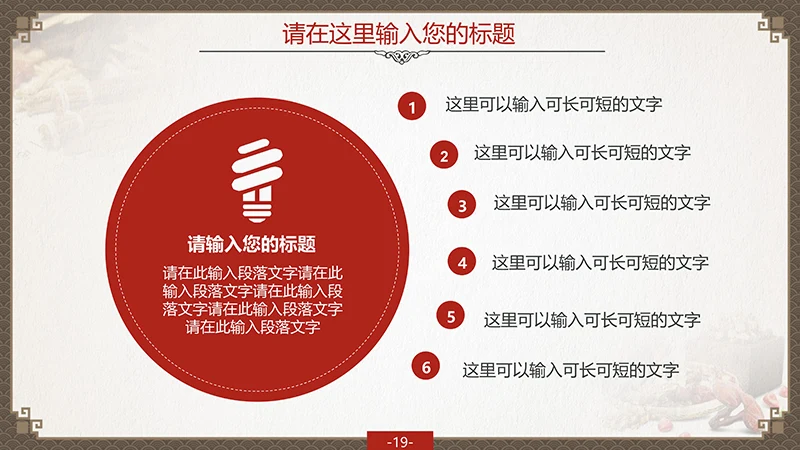 请在这里输入您的标题

请输入您的标题

请在此输入段落文字请在此输入段落文字请在此输入段落文字请在此输入段落文字请在此输入段落文字

1 这里可以输入可长可短的文字

2 这里可以输入可长可短的文字

3 这里可以输入可长可短的文字

4 这里可以输入可长可短的文字

5 这里可以输入可长可短的文字

6 这里可以输入可长可短的文字

-19-